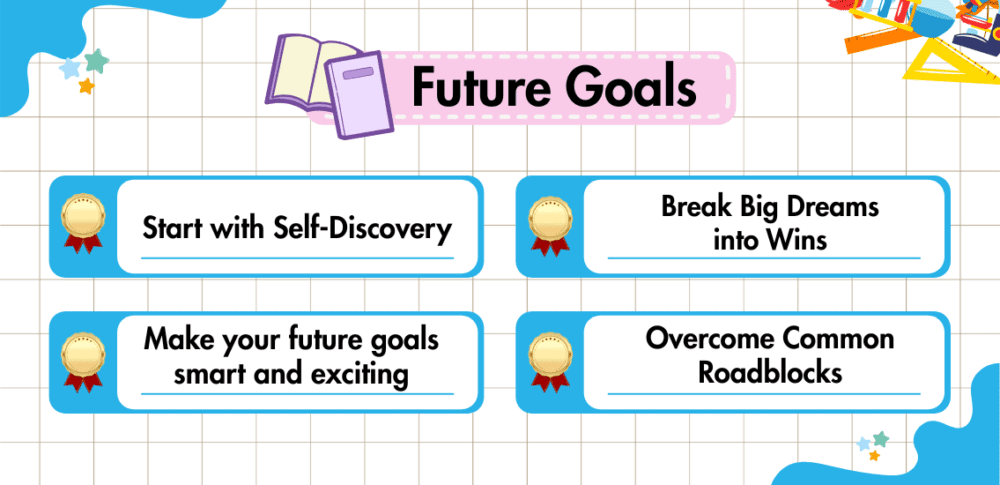 Future Goals

Start with Self-Discovery

Break Big Dreams into Wins

Make your future goals smart and exciting

Overcome Common Roadblocks